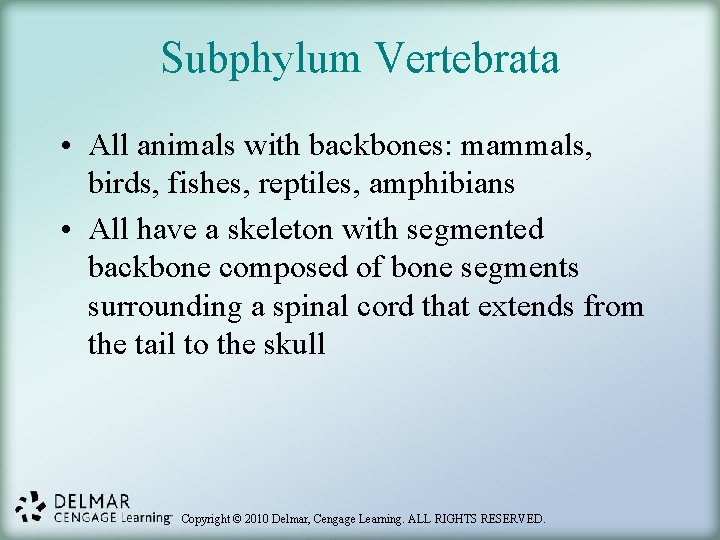 Subphylum Vertebrata

• All animals with backbones: mammals, birds, fishes, reptiles, amphibians
• All have a skeleton with segmented backbone composed of bone segments surrounding a spinal cord that extends from the tail to the skull

DELMAR
CENGAGE Learning™ Copyright © 2010 Delmar, Cengage Learning. ALL RIGHTS RESERVED.